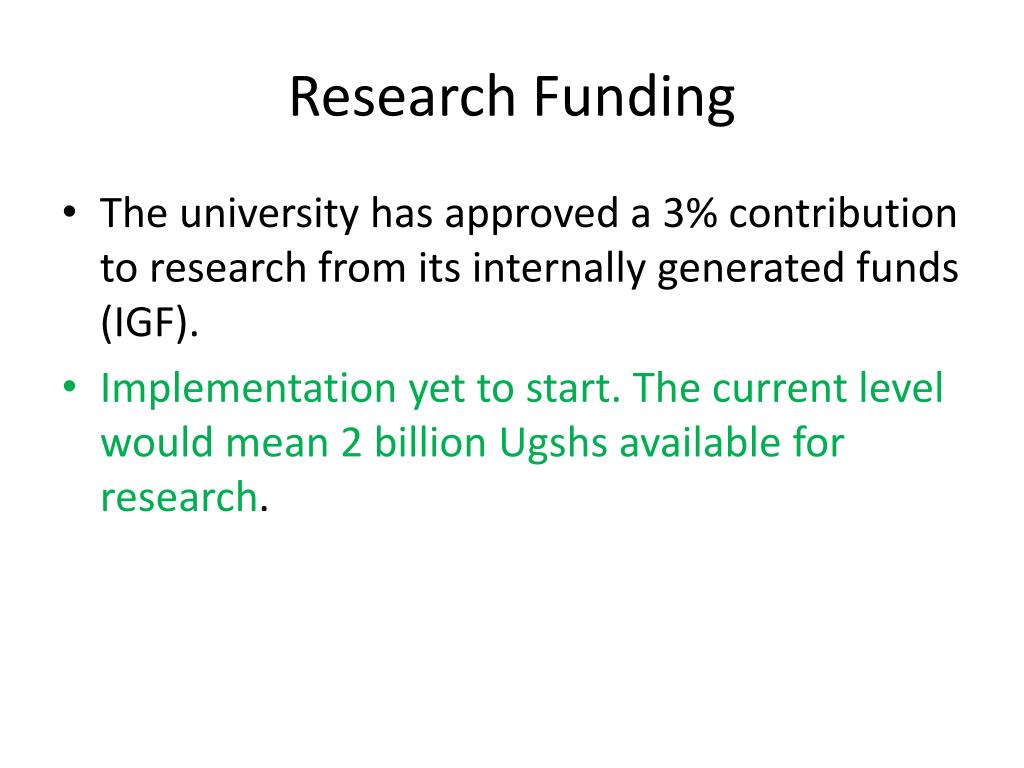 Research Funding

• The university has approved a 3% contribution to research from its internally generated funds (IGF).

• Implementation yet to start. The current level would mean 2 billion Ugshs available for research.